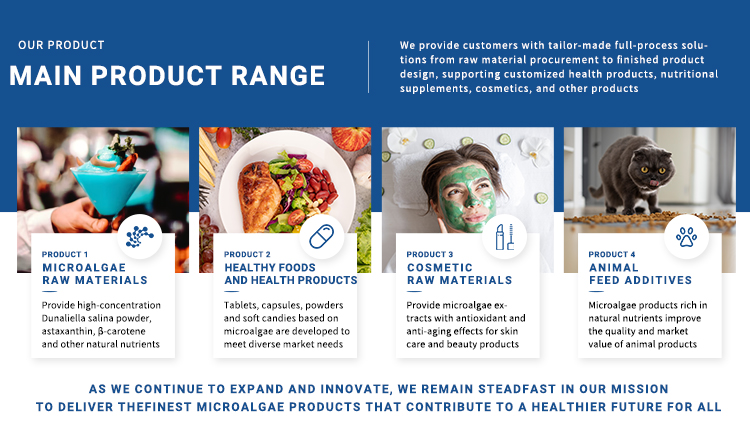 OUR PRODUCT

MAIN PRODUCT RANGE

We provide customers with tailor-made full-process solutions from raw material procurement to finished product design, supporting customized health products, nutritional supplements, cosmetics, and other products

PRODUCT 1
MICROALGAE RAW MATERIALS

Provide high-concentration Dunaliella salina powder, astaxanthin, β-carotene and other natural nutrients

PRODUCT 2
HEALTHY FOODS AND HEALTH PRODUCTS

Tablets, capsules, powders and soft candies based on microalgae are developed to meet diverse market needs

PRODUCT 3
COSMETIC RAW MATERIALS

Provide microalgae extracts with antioxidant and anti-aging effects for skin care and beauty products

PRODUCT 4
ANIMAL FEED ADDITIVES

Microalgae products rich in natural nutrients improve the quality and market value of animal products

AS WE CONTINUE TO EXPAND AND INNOVATE, WE REMAIN STEADFAST IN OUR MISSION TO DELIVER THEFINEST MICROALGAE PRODUCTS THAT CONTRIBUTE TO A HEALTHIER FUTURE FOR ALL